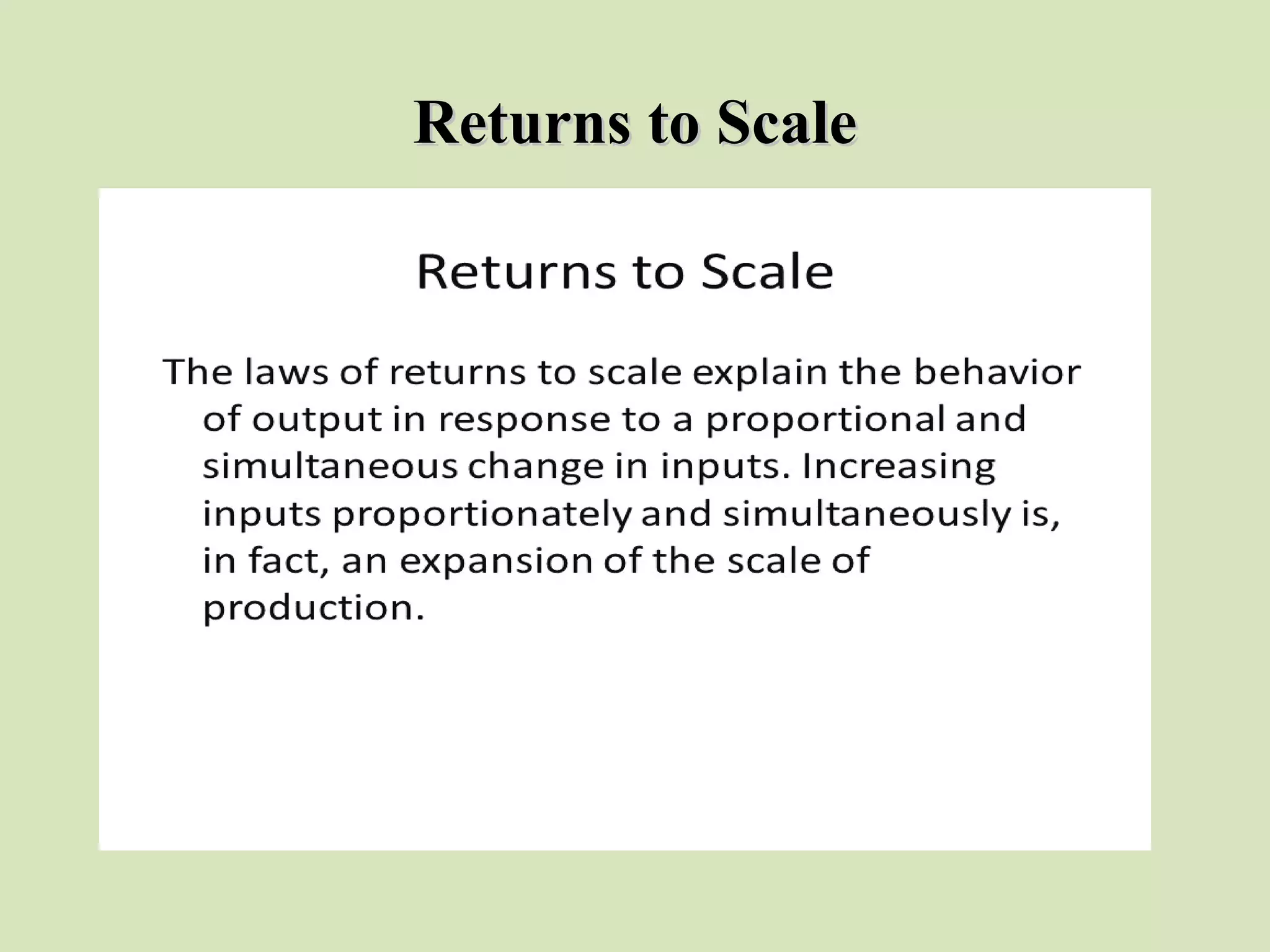 Returns to Scale

Returns to Scale

The laws of returns to scale explain the behavior of output in response to a proportional and simultaneous change in inputs. Increasing inputs proportionately and simultaneously is, in fact, an expansion of the scale of production.